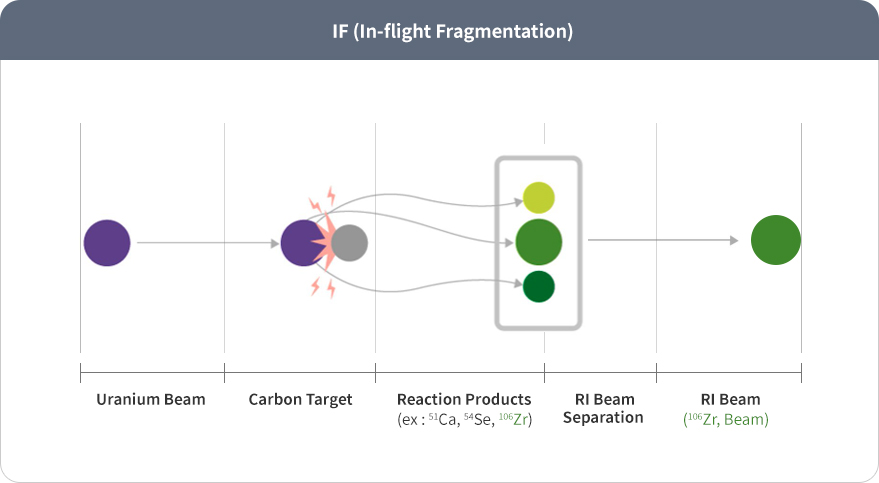 IF (In-flight Fragmentation)

Uranium Beam

Carbon Target

Reaction Products (ex : $^{51}$Ca, $^{54}$Se, $^{106}$Zr)

RI Beam Separation

RI Beam ($^{106}$Zr, Beam)